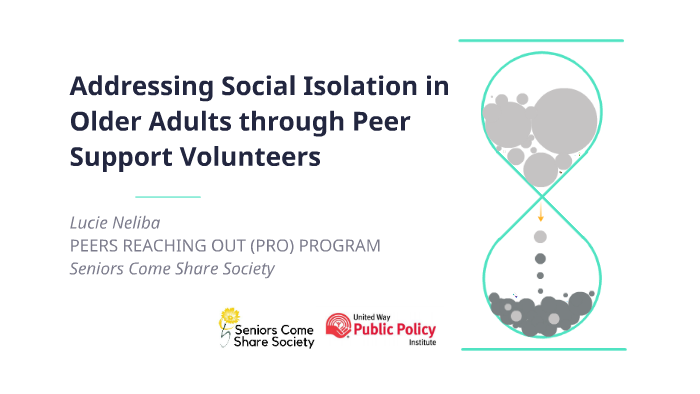 Addressing Social Isolation in Older Adults through Peer Support Volunteers

Lucie Neliba
PEERS REACHING OUT (PRO) PROGRAM
Seniors Come Share Society

Seniors Come Share Society

United Way
Public Policy
Institute